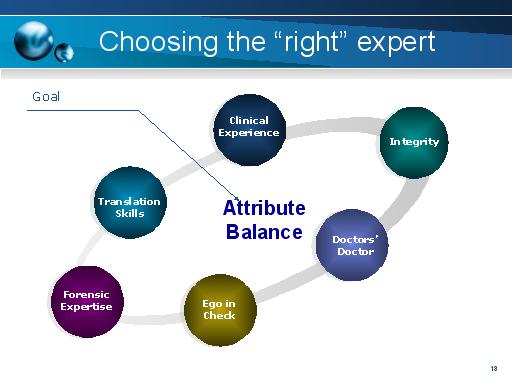 Choosing the “right” expert

Goal

Clinical Experience

Integrity

Translation Skills

Attribute Balance

Doctors’ Doctor

Forensic Expertise

Ego in Check

13